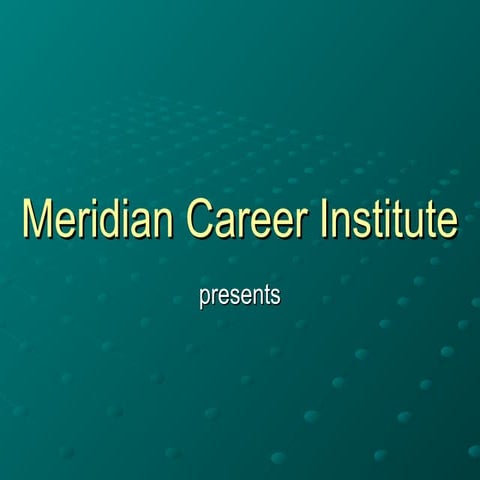 Meridian Career Institute

presents